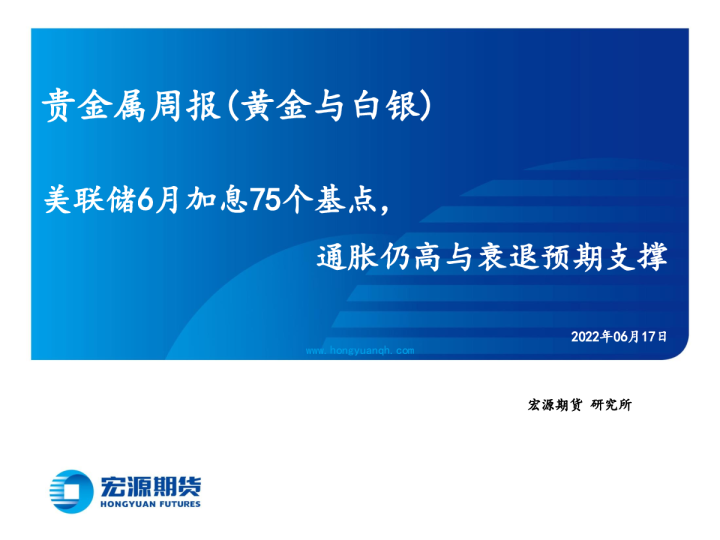 贵金属周报(黄金与白银)

美联储6月加息75个基点，

通胀仍高与衰退预期支撑

2022年06月17日

www.hongyuanqh.com

宏源期货 研究所

宏源期货
HONGYUAN FUTURES